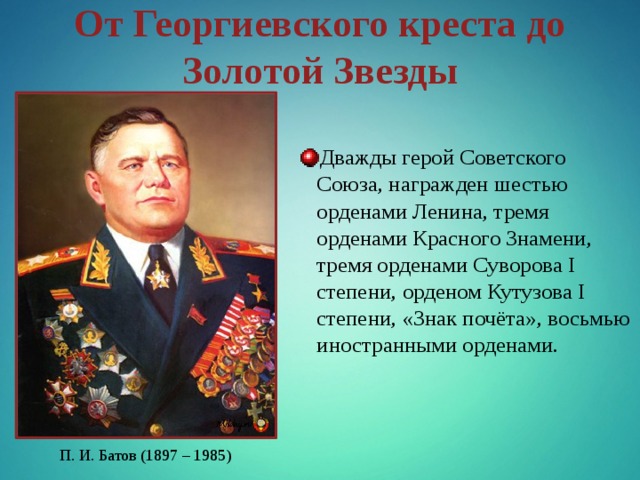 От Георгиевского креста до Золотой Звезды

Дважды герой Советского Союза, награжден шестью орденами Ленина, тремя орденами Красного Знамени, тремя орденами Суворова I степени, орденом Кутузова I степени, «Знак почёта», восьмью иностранными орденами.

П. И. Батов (1897 – 1985)